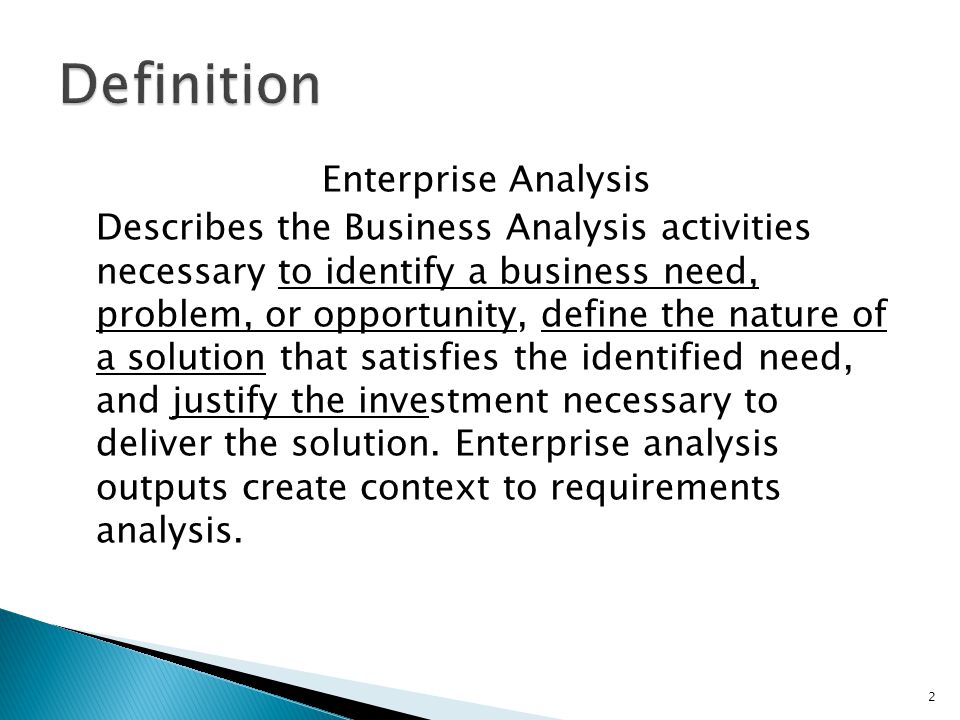 Definition

Enterprise Analysis

Describes the Business Analysis activities necessary to identify a business need, problem, or opportunity, define the nature of a solution that satisfies the identified need, and justify the investment necessary to deliver the solution. Enterprise analysis outputs create context to requirements analysis.

2